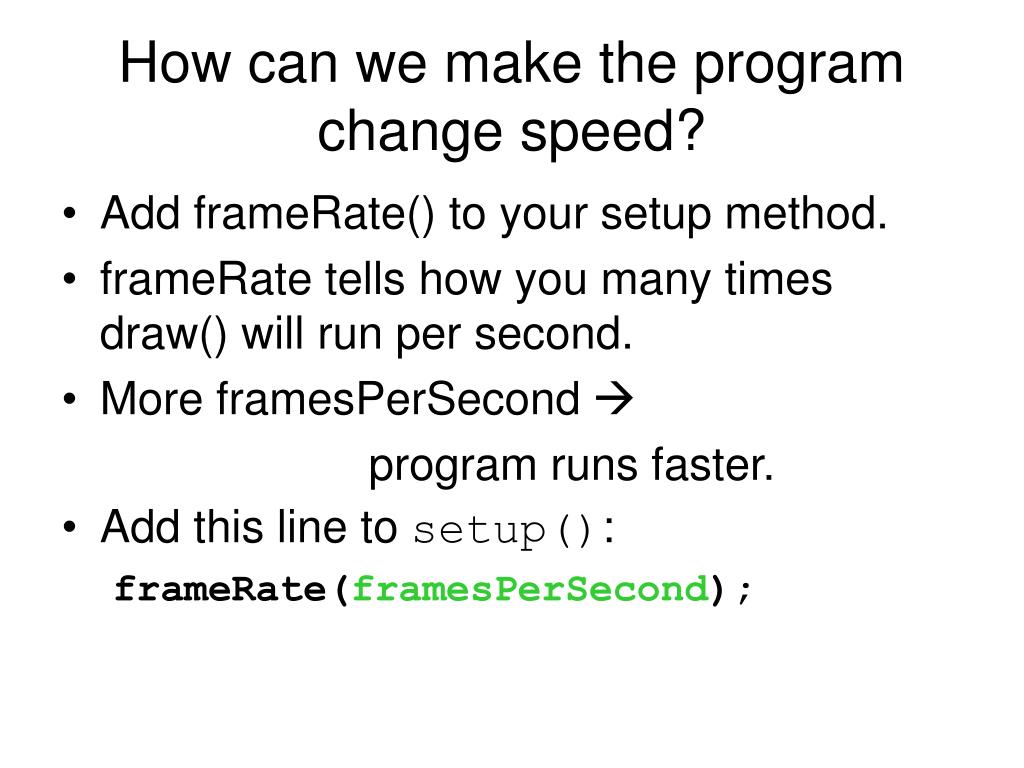 How can we make the program change speed?

• Add frameRate() to your setup method.
• frameRate tells how you many times draw() will run per second.
• More framesPerSecond →

program runs faster.
• Add this line to setup():

frameRate(framesPerSecond);